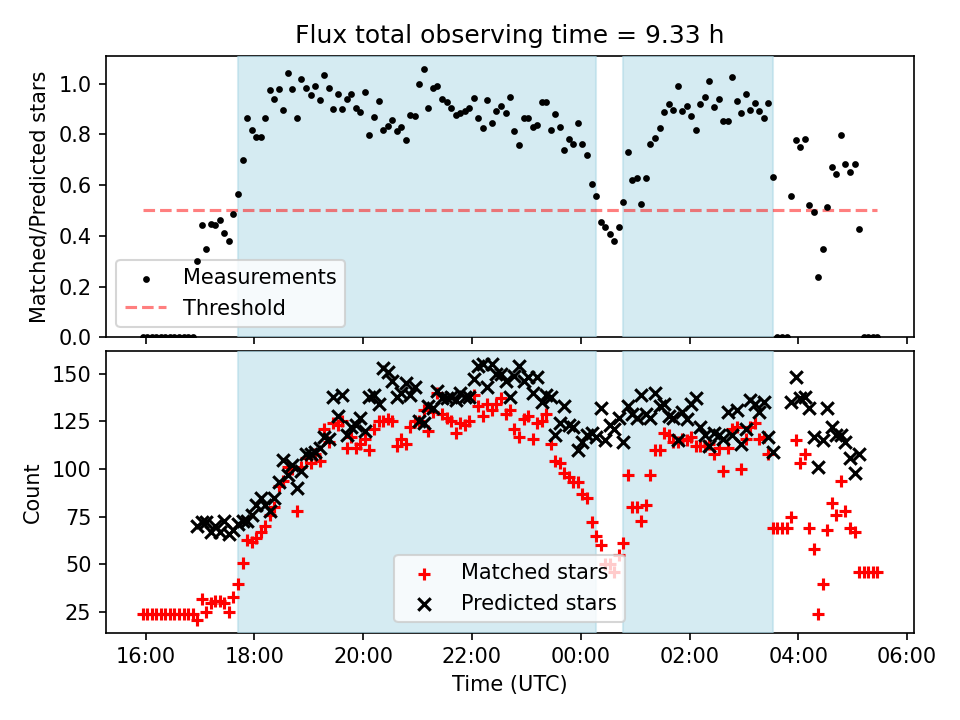 Flux total observing time = 9.33 h

Matched/Predicted stars

1.0
0.8
0.6
0.4
0.2
0.0

Measurements
Threshold

Count

150
125
100
75
50
25

Matched stars
Predicted stars

16:00
18:00
20:00
22:00
00:00
02:00
04:00
06:00

Time (UTC)